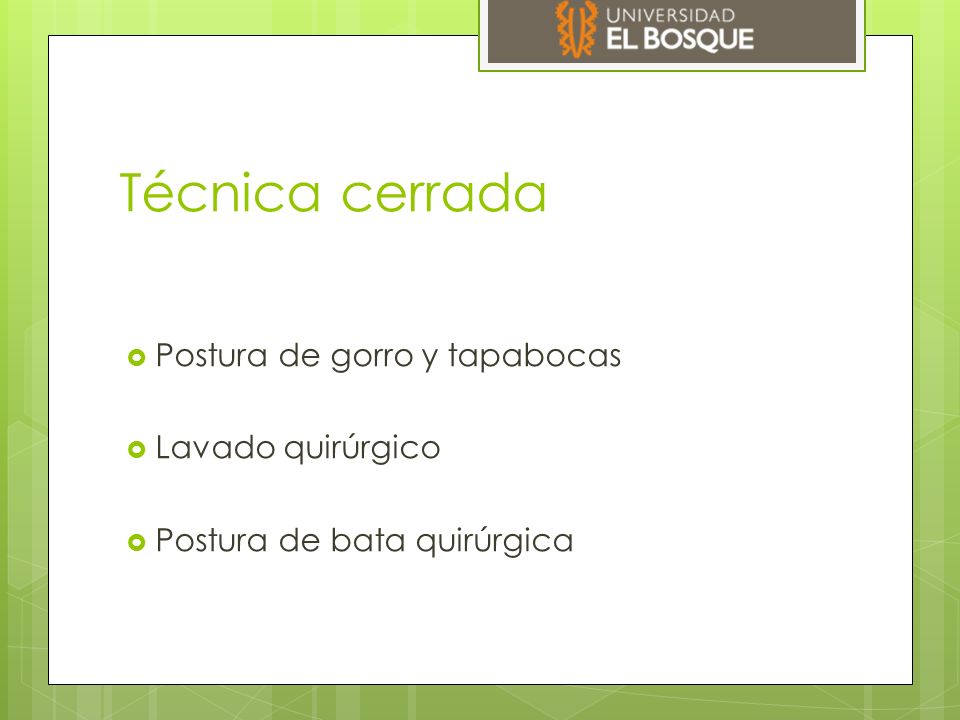 UNIVERSIDAD
EL BOSQUE

Técnica cerrada

Postura de gorro y tapabocas

Lavado quirúrgico

Postura de bata quirúrgica